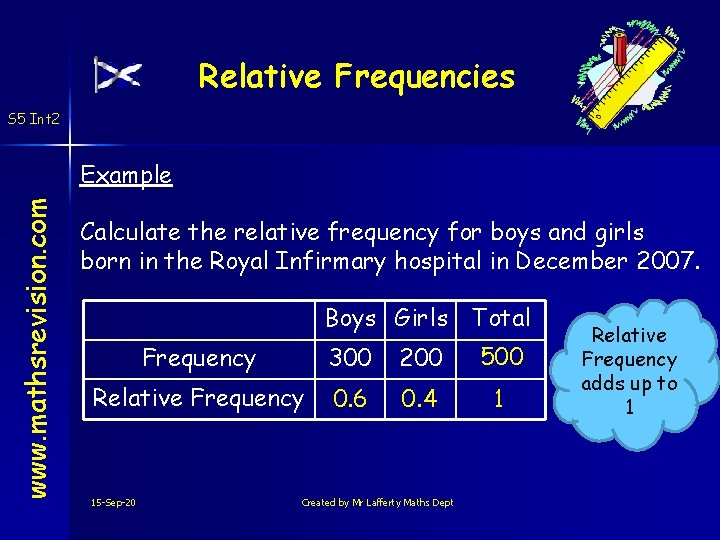 Relative Frequencies

S5 Int2

www.mathsrevision.com

Example

Calculate the relative frequency for boys and girls born in the Royal Infirmary hospital in December 2007.

| | Boys | Girls | Total |
|---|---|---|---|
| Frequency | 300 | 200 | 500 |
| Relative Frequency | 0.6 | 0.4 | 1 |

Relative Frequency adds up to 1

15-Sep-20

Created by Mr Lafferty Maths Dept